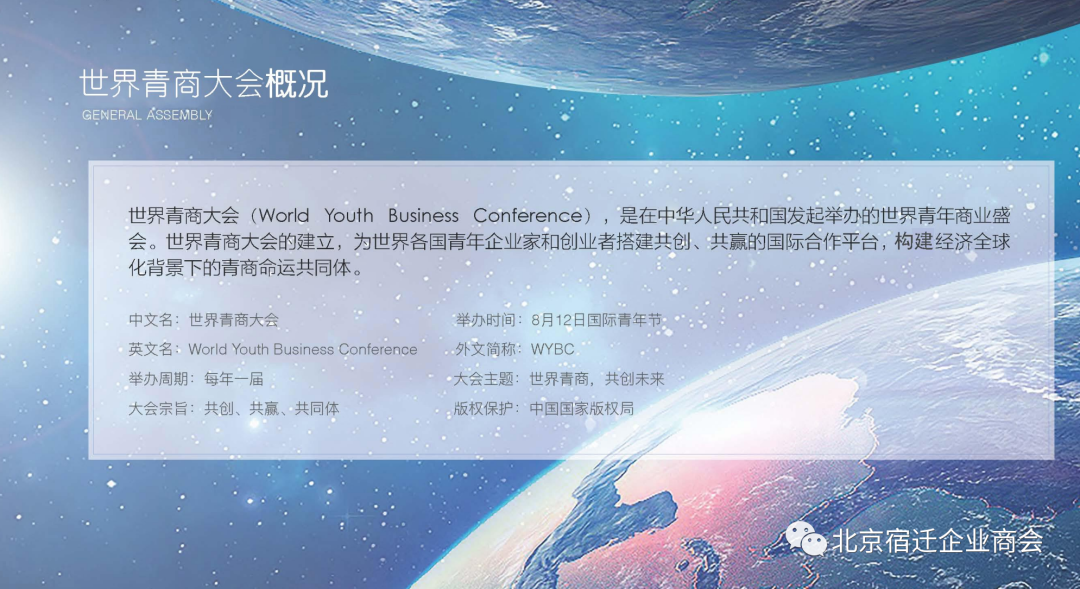 世界青商大会概况
GENERAL ASSEMBLY

世界青商大会（World Youth Business Conference），是在中华人民共和国发起举办的世界青年商业盛会。世界青商大会的建立，为世界各国青年企业家和创业者搭建共创、共赢的国际合作平台，构建经济全球化背景下的青商命运共同体。

中文名：世界青商大会
英文名：World Youth Business Conference
举办周期：每年一届
大会宗旨：共创、共赢、共同体

举办时间：8月12日国际青年节
外文简称：WYBC
大会主题：世界青商，共创未来
版权保护：中国国家版权局

北京宿迁企业商会